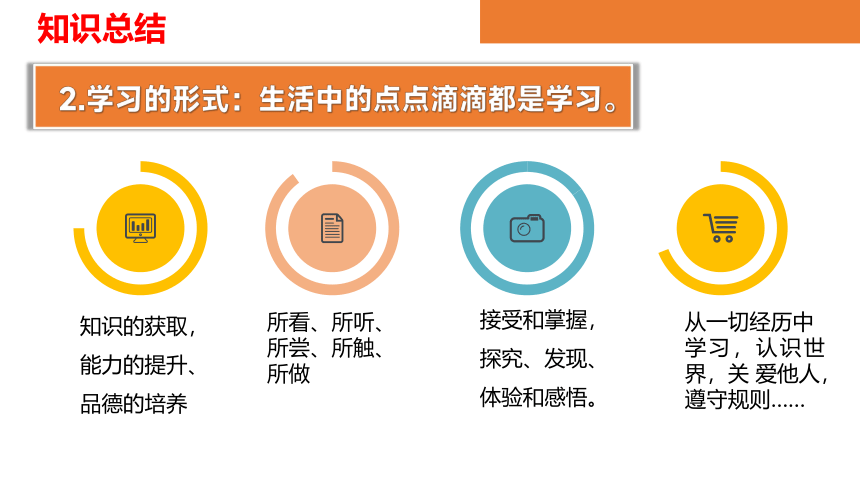 知识总结

2.学习的形式：生活中的点点滴滴都是学习。

知识的获取，能力的提升、品德的培养

所看、所听、所尝、所触、所做

接受和掌握，探究、发现、体验和感悟。

从一切经历中学习，认识世界，关 爱他人，遵守规则……